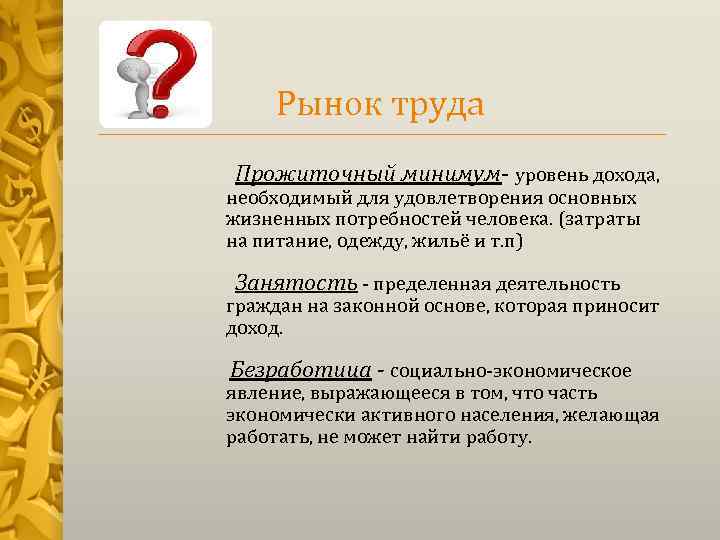 Рынок труда

Прожиточный минимум- уровень дохода, необходимый для удовлетворения основных жизненных потребностей человека. (затраты на питание, одежду, жильё и т.п)

Занятость - пределенная деятельность граждан на законной основе, которая приносит доход.

Безработица - социально-экономическое явление, выражающееся в том, что часть экономически активного населения, желающая работать, не может найти работу.